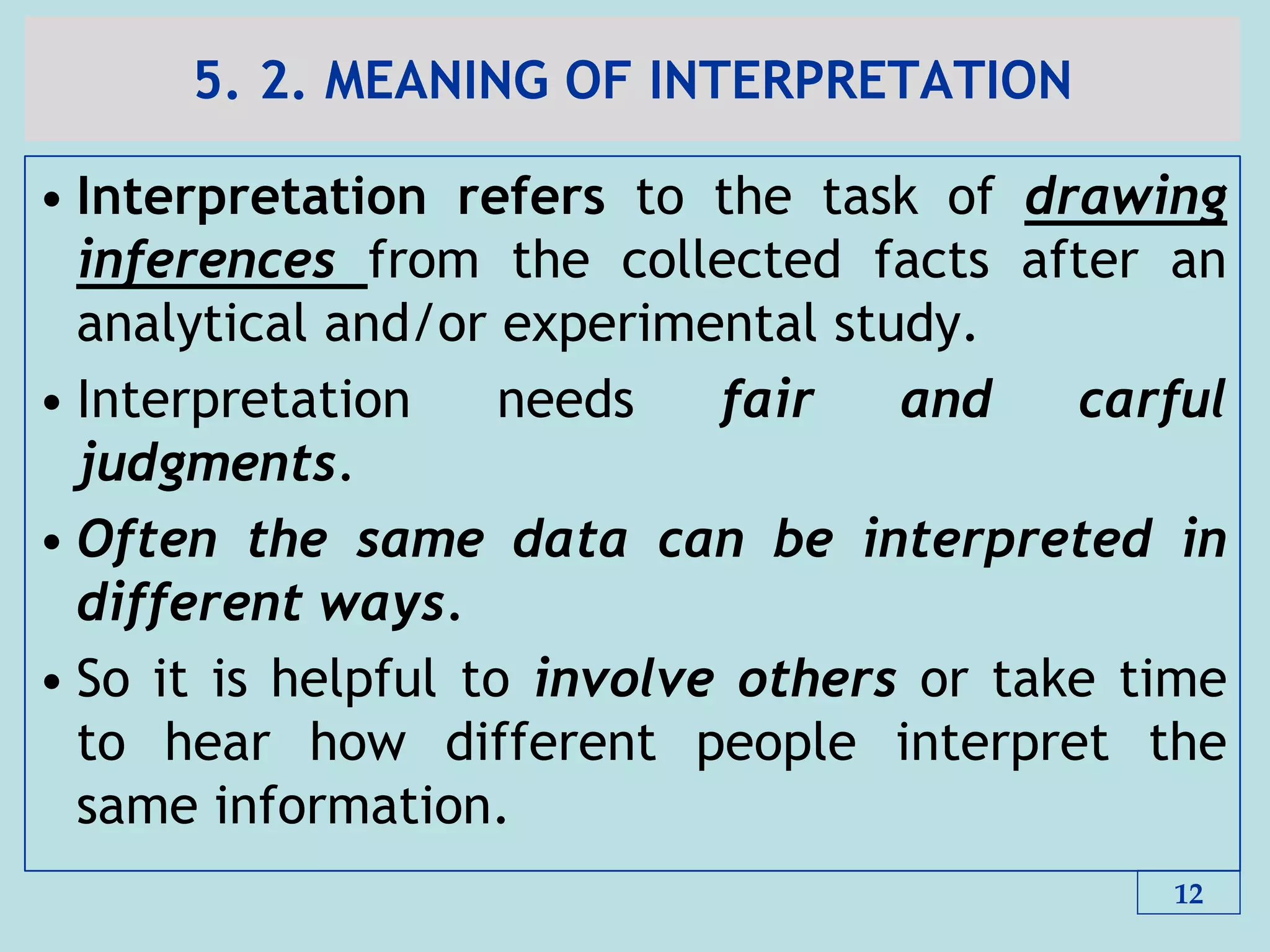 5. 2. MEANING OF INTERPRETATION

• Interpretation refers to the task of drawing inferences from the collected facts after an analytical and/or experimental study.

• Interpretation needs fair and carful judgments.

• Often the same data can be interpreted in different ways.

• So it is helpful to involve others or take time to hear how different people interpret the same information.

12